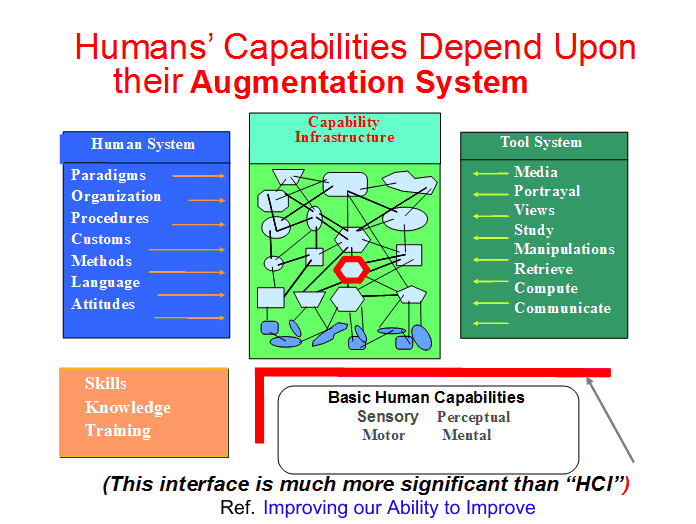 Humans' Capabilities Depend Upon their Augmentation System

Human System

Paradigms
Organization
Procedures
Customs
Methods
Language
Attitudes

Capability Infrastructure

Tool System

Media
Portrayal
Views
Study
Manipulations
Retrieve
Compute
Communicate

Skills
Knowledge
Training

Basic Human Capabilities
Sensory Perceptual
Motor Mental

(This interface is much more significant than "HCI")
Ref. Improving our Ability to Improve